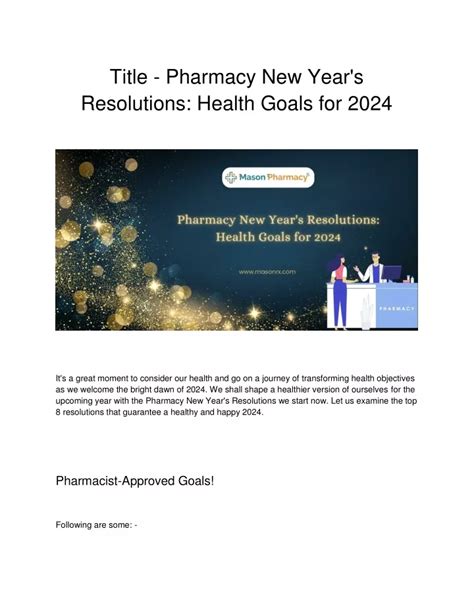 Title - Pharmacy New Year's Resolutions: Health Goals for 2024

Mason Pharmacy

Pharmacy New Year's Resolutions: Health Goals for 2024

www.masonrx.com

PHARMACY

It's a great moment to consider our health and go on a journey of transforming health objectives as we welcome the bright dawn of 2024. We shall shape a healthier version of ourselves for the upcoming year with the Pharmacy New Year's Resolutions we start now. Let us examine the top 8 resolutions that guarantee a healthy and happy 2024.

Pharmacist-Approved Goals!

Following are some: -